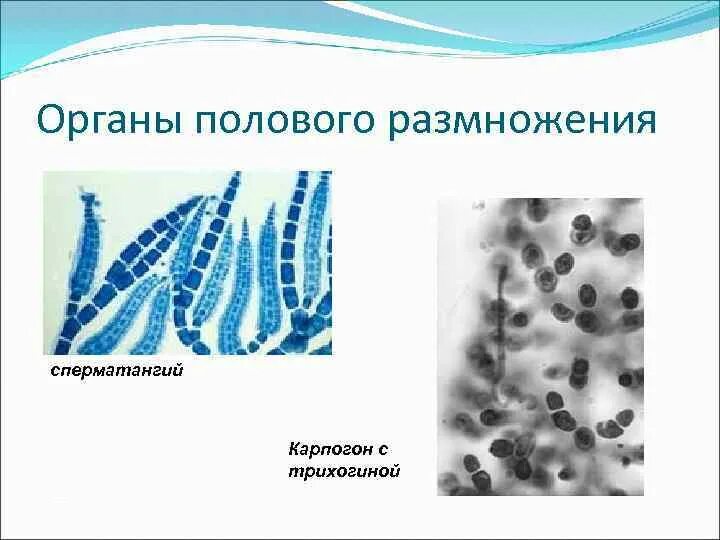 Органы полового размножения

сперматангий

Карпогон с трихогиной